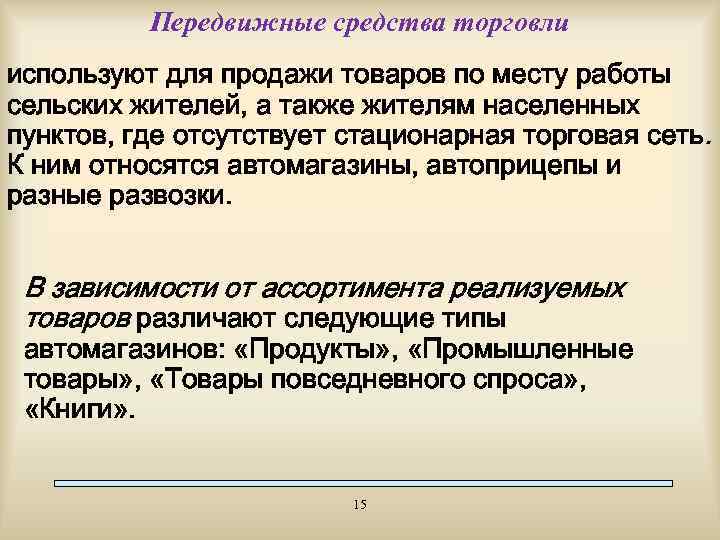 Передвижные средства торговли

используют для продажи товаров по месту работы сельских жителей, а также жителям населенных пунктов, где отсутствует стационарная торговая сеть. К ним относятся автомагазины, автоприцепы и разные развозки.

В зависимости от ассортимента реализуемых товаров различают следующие типы автомагазинов: «Продукты», «Промышленные товары», «Товары повседневного спроса», «Книги».

15